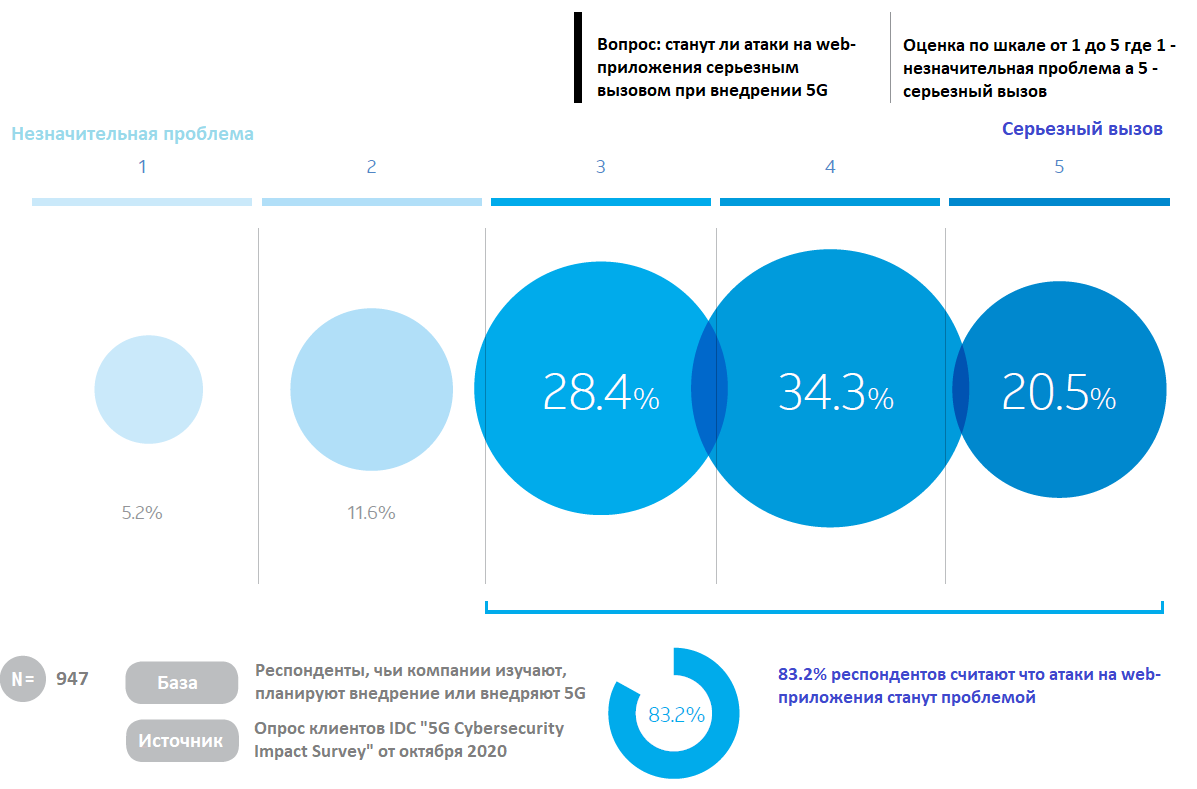 Вопрос: станут ли атаки на web-приложения серьезным вызовом при внедрении 5G

Оценка по шкале от 1 до 5 где 1 - незначительная проблема а 5 - серьезный вызов

Незначительная проблема

Серьезный вызов

1

2

3

4

5

5.2%

11.6%

28.4%

34.3%

20.5%

N= 947

База

Респонденты, чьи компании изучают, планируют внедрение или внедряют 5G

Источник

Опрос клиентов IDC "5G Cybersecurity Impact Survey" от октября 2020

83.2%

83.2% респондентов считают что атаки на web-приложения станут проблемой